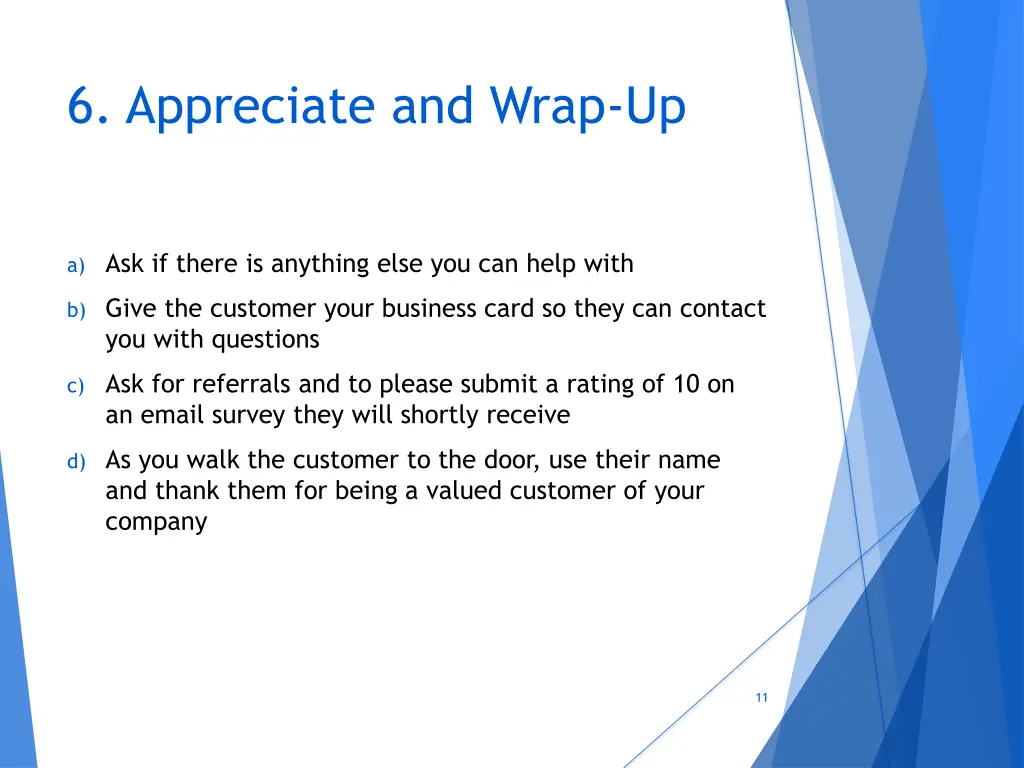 6. Appreciate and Wrap-Up

a) Ask if there is anything else you can help with

b) Give the customer your business card so they can contact you with questions

c) Ask for referrals and to please submit a rating of 10 on an email survey they will shortly receive

d) As you walk the customer to the door, use their name and thank them for being a valued customer of your company

11